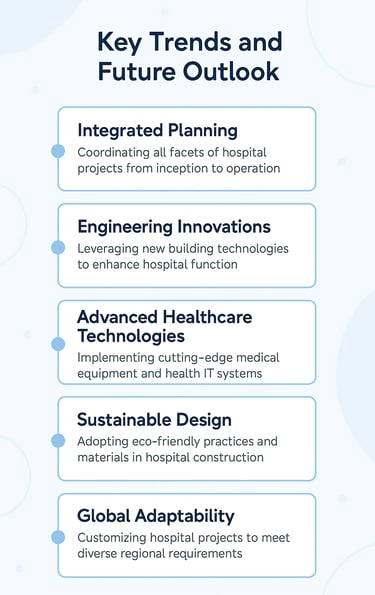 Key Trends and Future Outlook

Integrated Planning
Coordinating all facets of hospital projects from inception to operation

Engineering Innovations
Leveraging new building technologies to enhance hospital function

Advanced Healthcare Technologies
Implementing cutting-edge medical equipment and health IT systems

Sustainable Design
Adopting eco-friendly practices and materials in hospital construction

Global Adaptability
Customizing hospital projects to meet diverse regional requirements